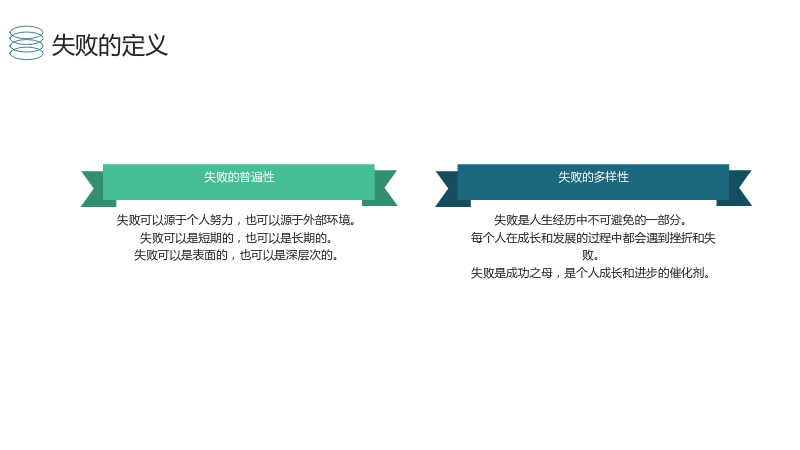 失败的定义

失败的普遍性

失败可以源于个人努力，也可以源于外部环境。
失败可以是短期的，也可以是长期的。
失败可以是表面的，也可以是深层次的。

失败的多样性

失败是人生经历中不可避免的一部分。
每个人在成长和发展的过程中都会遇到挫折和失败。
失败是成功之母，是个人成长和进步的催化剂。